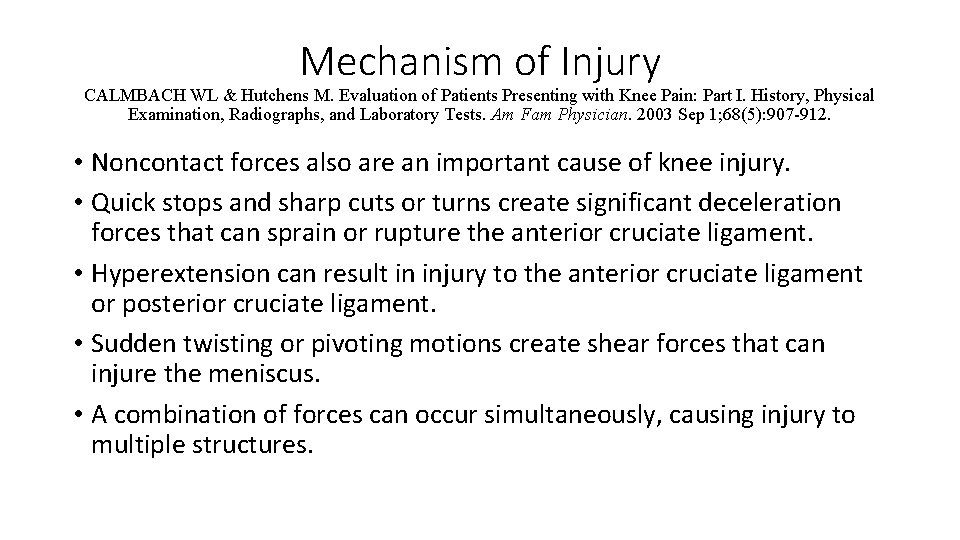 Mechanism of Injury

CALMBACH WL & Hutchens M. Evaluation of Patients Presenting with Knee Pain: Part I. History, Physical Examination, Radiographs, and Laboratory Tests. Am Fam Physician. 2003 Sep 1;68(5):907-912.

• Noncontact forces also are an important cause of knee injury.
• Quick stops and sharp cuts or turns create significant deceleration forces that can sprain or rupture the anterior cruciate ligament.
• Hyperextension can result in injury to the anterior cruciate ligament or posterior cruciate ligament.
• Sudden twisting or pivoting motions create shear forces that can injure the meniscus.
• A combination of forces can occur simultaneously, causing injury to multiple structures.